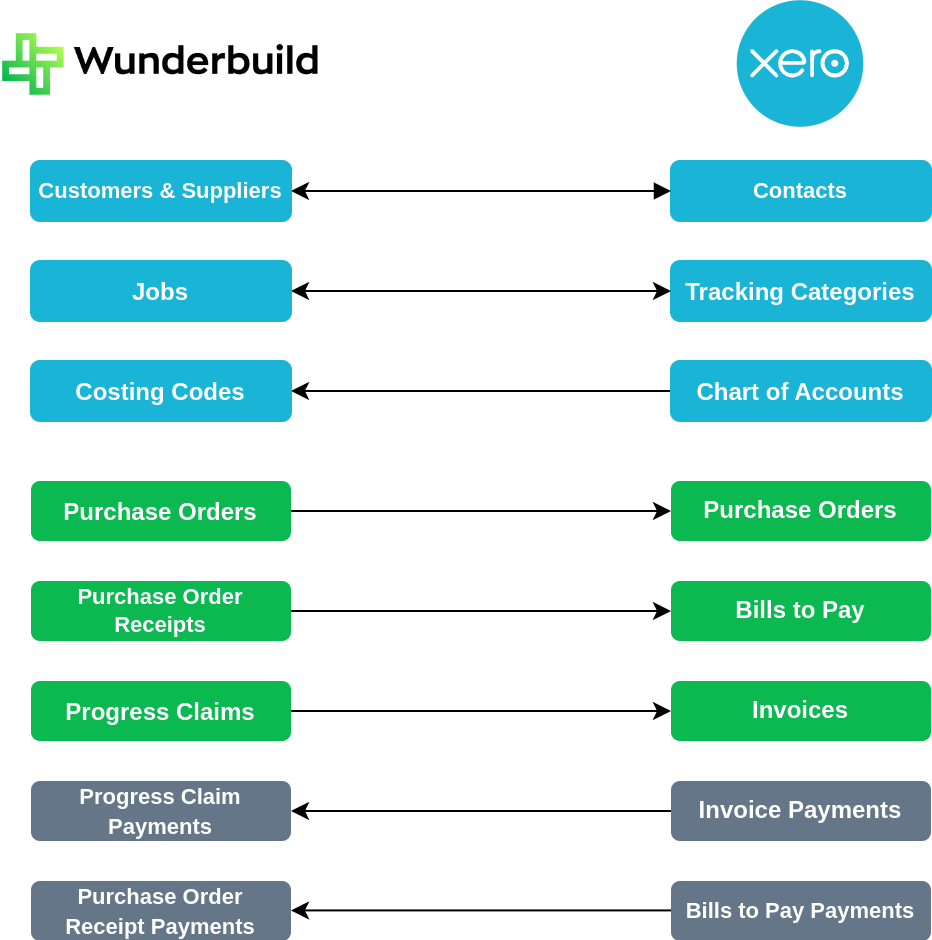 Wunderbuild

xero

Customers & Suppliers

Contacts

Jobs

Tracking Categories

Costing Codes

Chart of Accounts

Purchase Orders

Purchase Orders

Purchase Order Receipts

Bills to Pay

Progress Claims

Invoices

Progress Claim Payments

Invoice Payments

Purchase Order Receipt Payments

Bills to Pay Payments